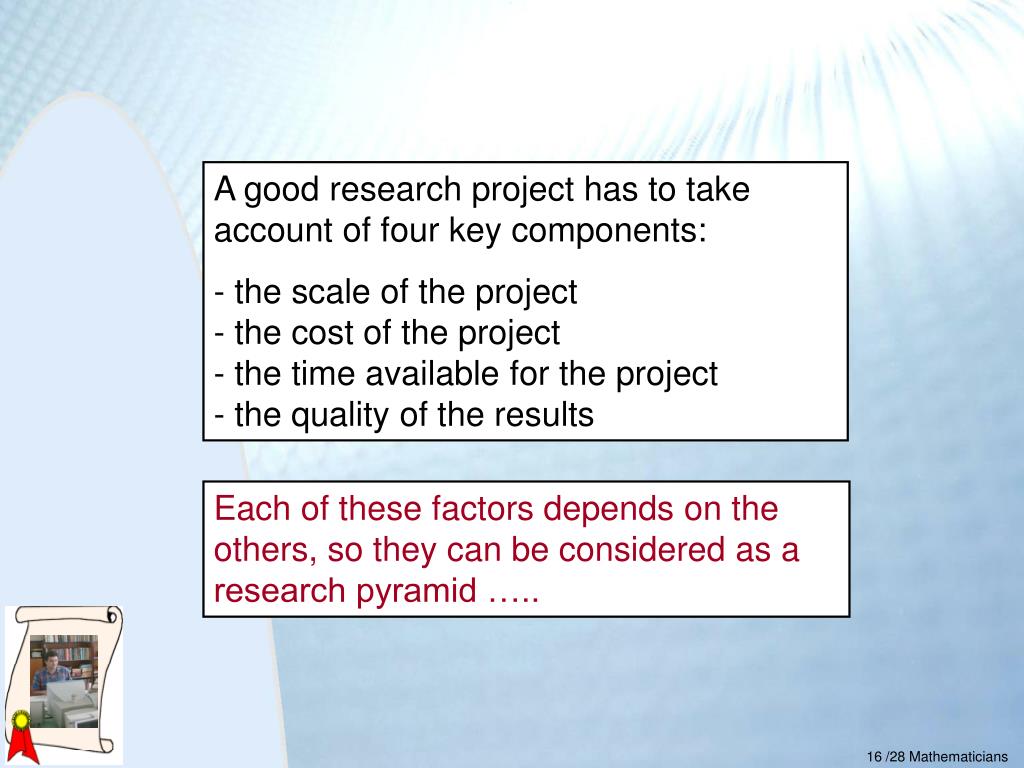 A good research project has to take account of four key components:

- the scale of the project
- the cost of the project
- the time available for the project
- the quality of the results

Each of these factors depends on the others, so they can be considered as a research pyramid …..

16 /28 Mathematicians